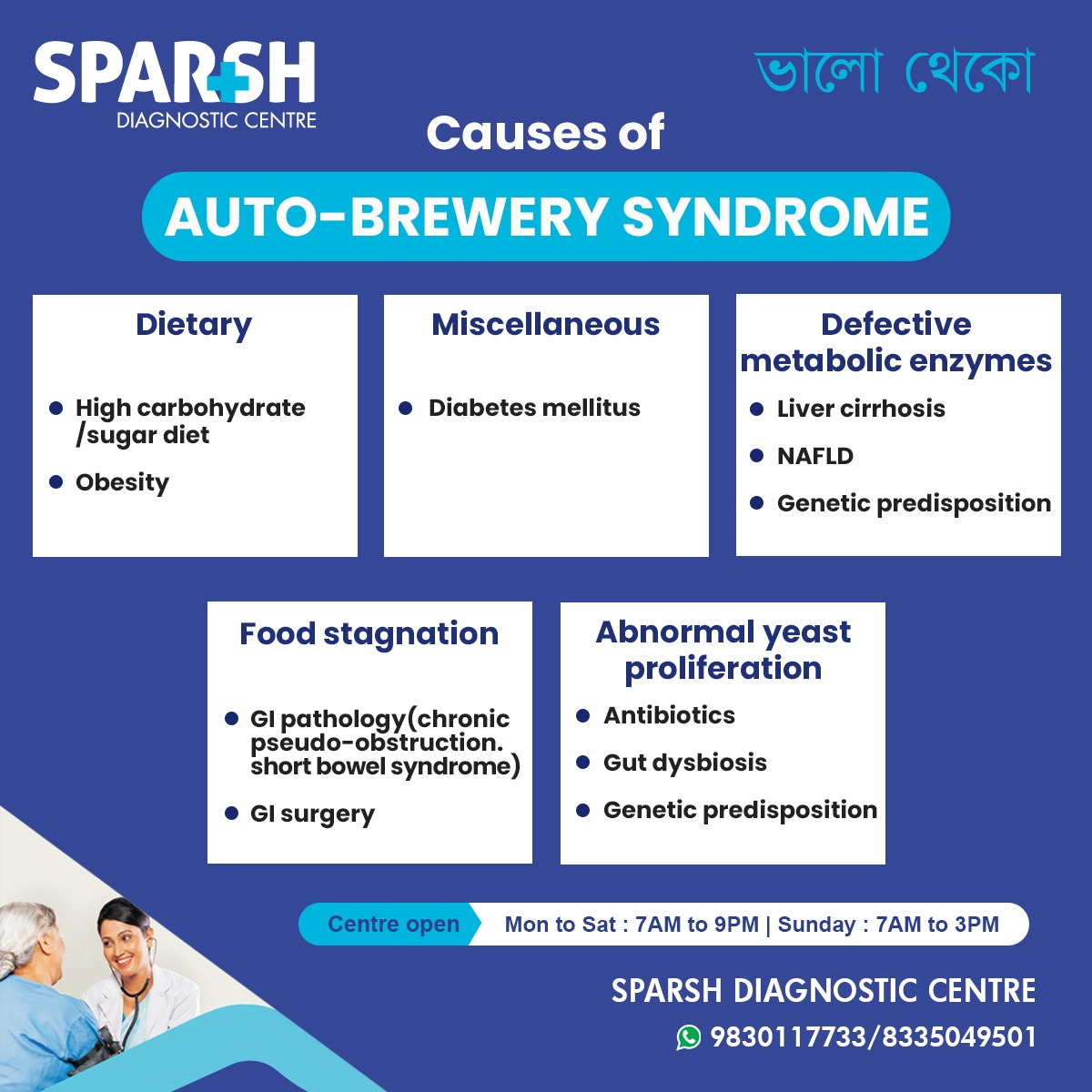 SPARSH
DIAGNOSTIC CENTRE

ভালো থেকো

Causes of

AUTO-BREWERY SYNDROME

Dietary

- High carbohydrate /sugar diet
- Obesity

Miscellaneous

- Diabetes mellitus

Defective metabolic enzymes

- Liver cirrhosis
- NAFLD
- Genetic predisposition

Food stagnation

- GI pathology(chronic pseudo-obstruction. short bowel syndrome)
- GI surgery

Abnormal yeast proliferation

- Antibiotics
- Gut dysbiosis
- Genetic predisposition

Centre open Mon to Sat : 7AM to 9PM | Sunday : 7AM to 3PM

SPARSH DIAGNOSTIC CENTRE
9830117733/8335049501